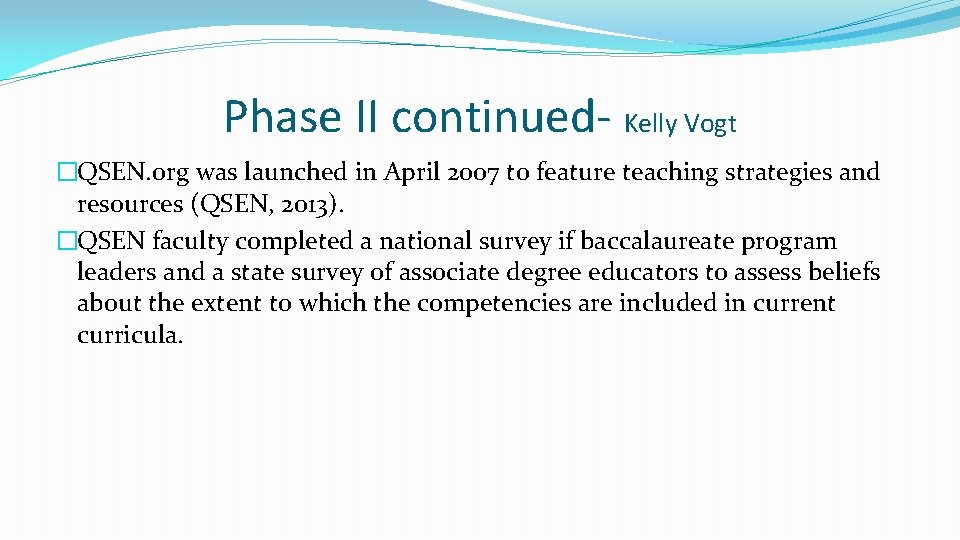 Phase II continued- Kelly Vogt

�QSEN.org was launched in April 2007 to feature teaching strategies and resources (QSEN, 2013).

�QSEN faculty completed a national survey if baccalaureate program leaders and a state survey of associate degree educators to assess beliefs about the extent to which the competencies are included in current curricula.